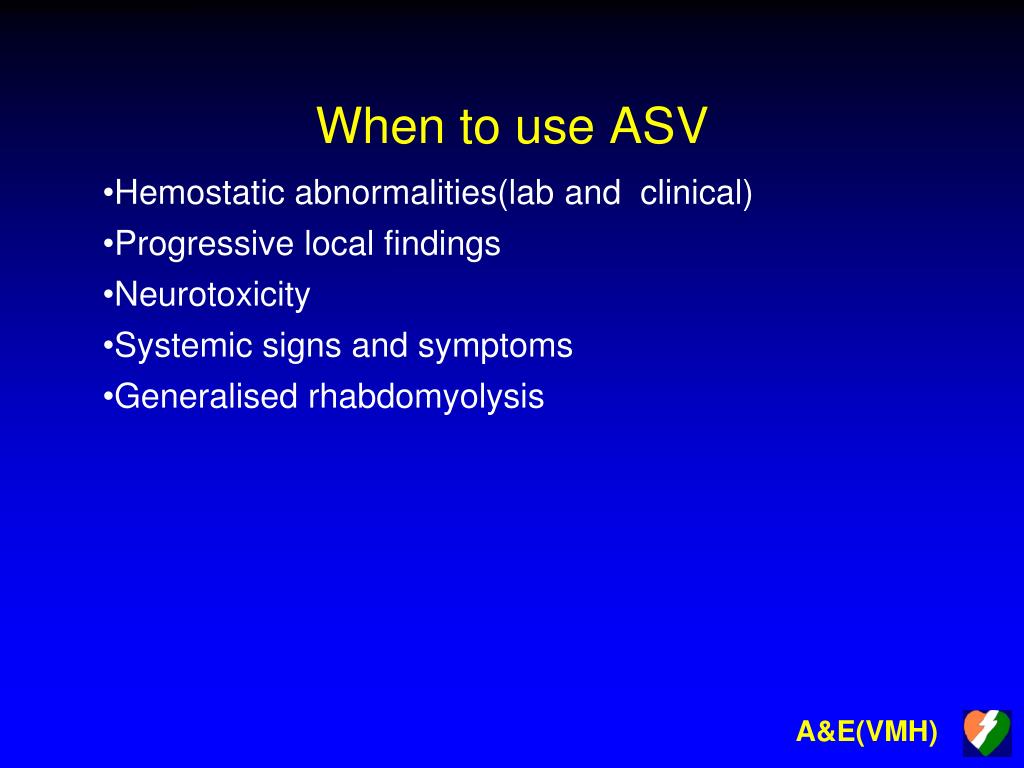 When to use ASV

•Hemostatic abnormalities(lab and clinical)
•Progressive local findings
•Neurotoxicity
•Systemic signs and symptoms
•Generalised rhabdomyolysis

A&E(VMH)